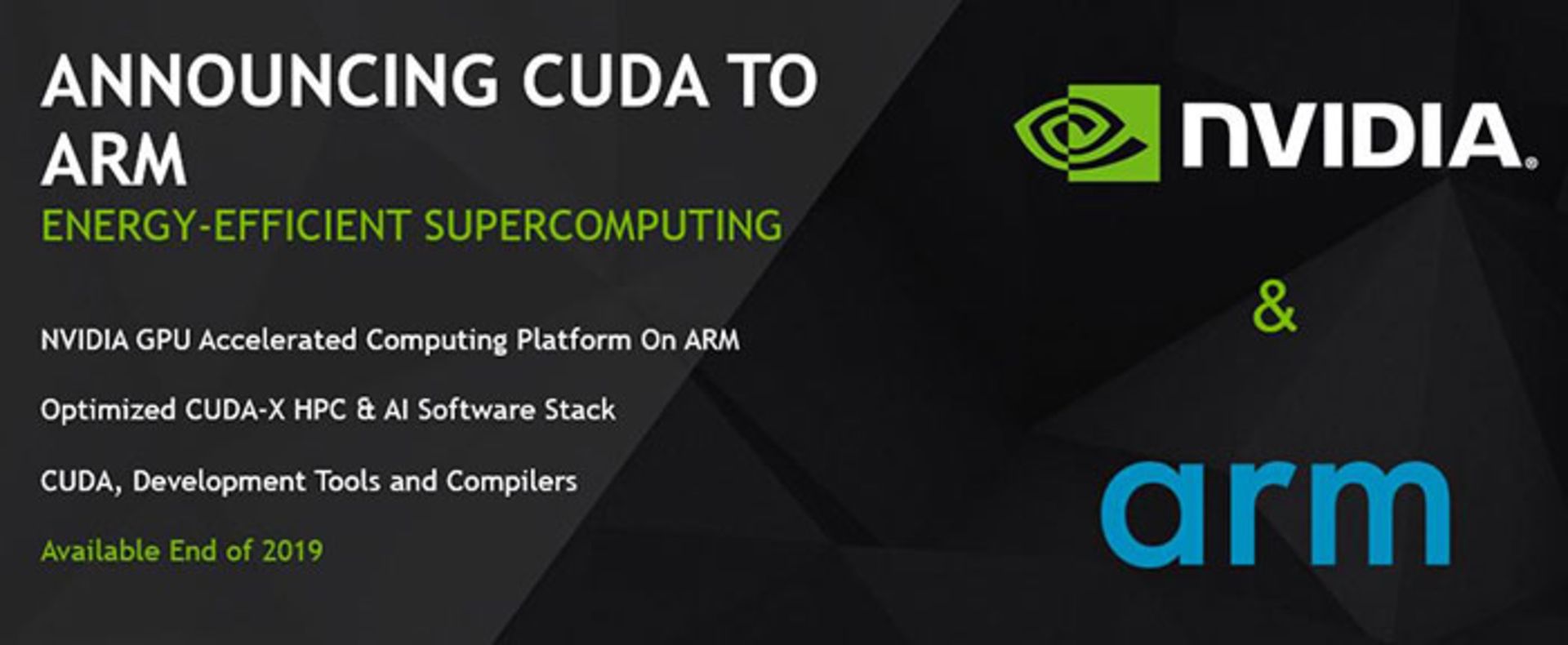 ANNOUNCING CUDA TO ARM

ENERGY-EFFICIENT SUPERCOMPUTING

NVIDIA GPU Accelerated Computing Platform On ARM

Optimized CUDA-X HPC & AI Software Stack

CUDA, Development Tools and Compilers

Available End of 2019

NVIDIA.

&

arm